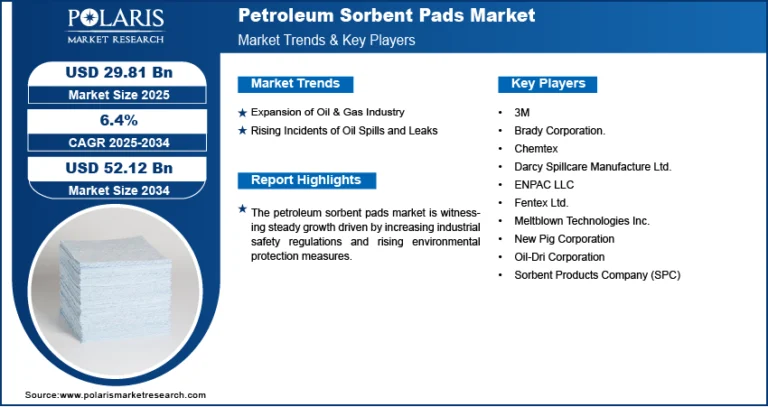 POLARIS
MARKET RESEARCH

Petroleum Sorbent Pads Market
Market Trends & Key Players

USD 29.81 Bn
Market Size 2025

6.4%
CAGR 2025-2034

USD 52.12 Bn
Market Size 2034

Market Trends

★ Expansion of Oil & Gas Industry
★ Rising Incidents of Oil Spills and Leaks

Report Highlights

★ The petroleum sorbent pads market is witnessing steady growth driven by increasing industrial safety regulations and rising environmental protection measures.

Key Players

• 3M
• Brady Corporation.
• Chemtex
• Darcy Spillcare Manufacture Ltd.
• ENPAC LLC
• Fentex Ltd.
• Meltblown Technologies Inc.
• New Pig Corporation
• Oil-Dri Corporation
• Sorbent Products Company (SPC)

Source:www.polarismarketresearch.com